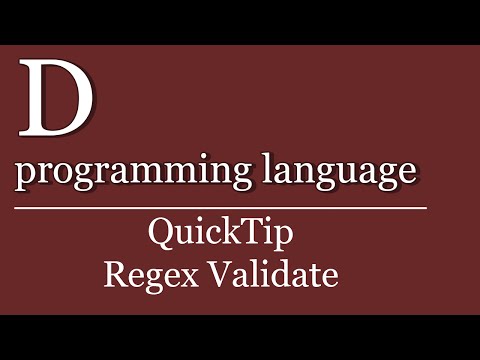 D

programming language

QuickTip
Regex Validate